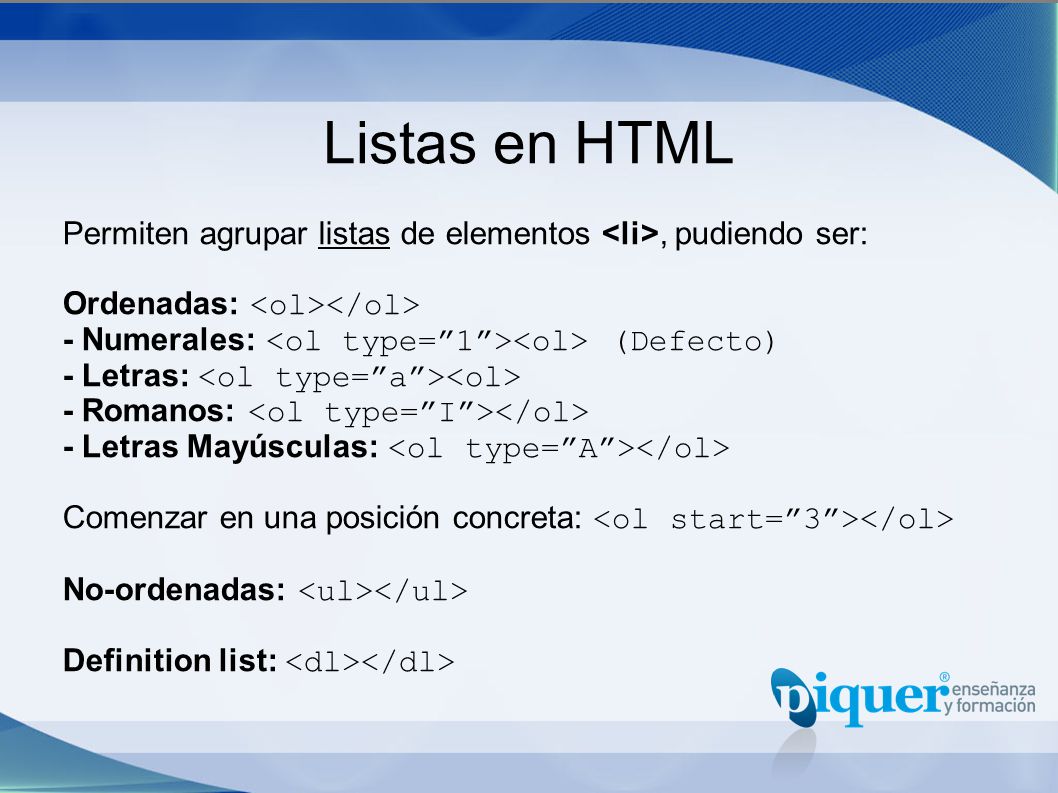 Listas en HTML

Permiten agrupar listas de elementos <li>, pudiendo ser:

Ordenadas: <ol></ol>
- Numerales: <ol type=”1”><ol> (Defecto)
- Letras: <ol type=”a”><ol>
- Romanos: <ol type=”I”></ol>
- Letras Mayúsculas: <ol type=”A”></ol>

Comenzar en una posición concreta: <ol start=”3”></ol>

No-ordenadas: <ul></ul>

Definition list: <dl></dl>

piquer® enseñanza y formación